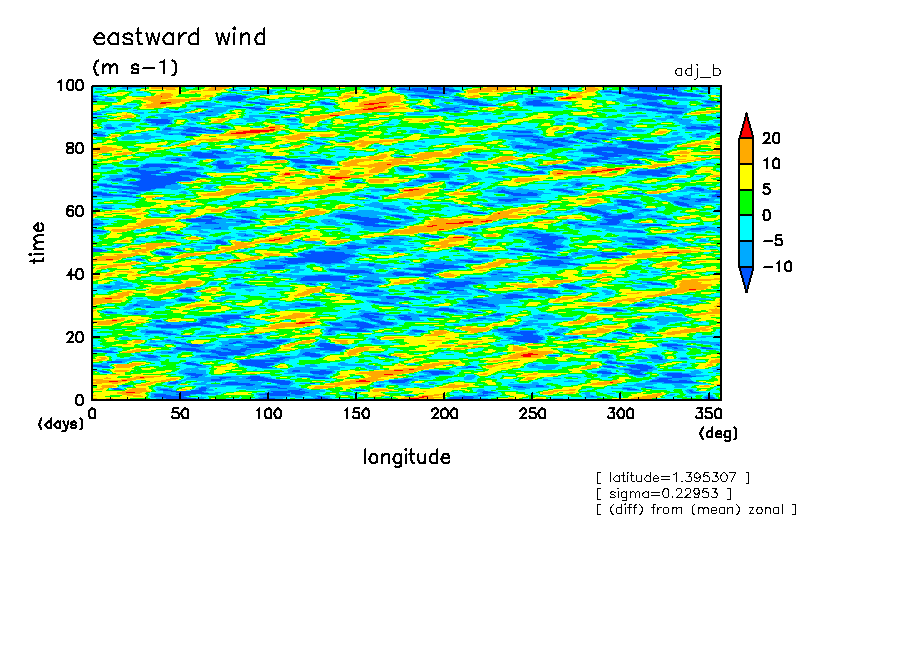 eastward wind
(m s−1)
adj_b

100
80
60
40
20
0
time
(days)

0 50 100 150 200 250 300 350
(deg)
longitude

20
10
5
0
−5
−10

[ latitude=1.395307 ]
[ sigma=0.22953 ]
[ (diff) from (mean) zonal ]